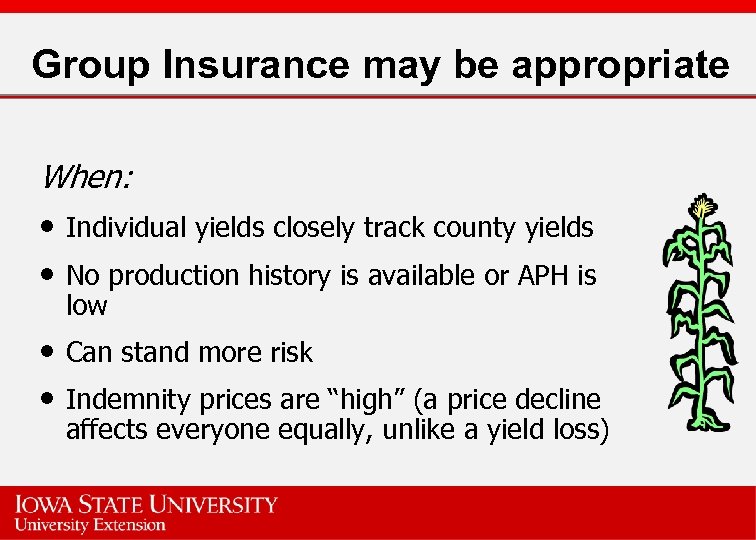 Group Insurance may be appropriate

When:

• Individual yields closely track county yields

• No production history is available or APH is low

• Can stand more risk

• Indemnity prices are “high” (a price decline affects everyone equally, unlike a yield loss)

IOWA STATE UNIVERSITY
University Extension